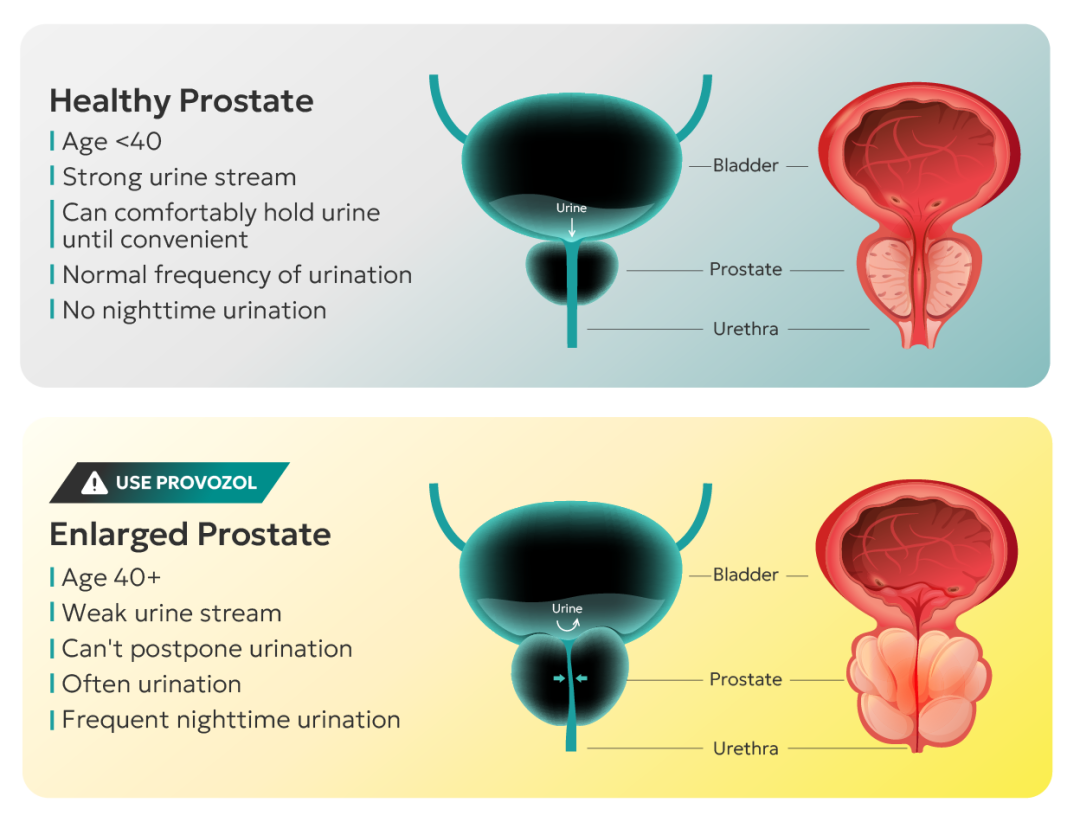 Healthy Prostate
Age <40
Strong urine stream
Can comfortably hold urine until convenient
Normal frequency of urination
No nighttime urination

Urine
Bladder
Prostate
Urethra

USE PROVOZOL
Enlarged Prostate
Age 40+
Weak urine stream
Can't postpone urination
Often urination
Frequent nighttime urination

Urine
Bladder
Prostate
Urethra